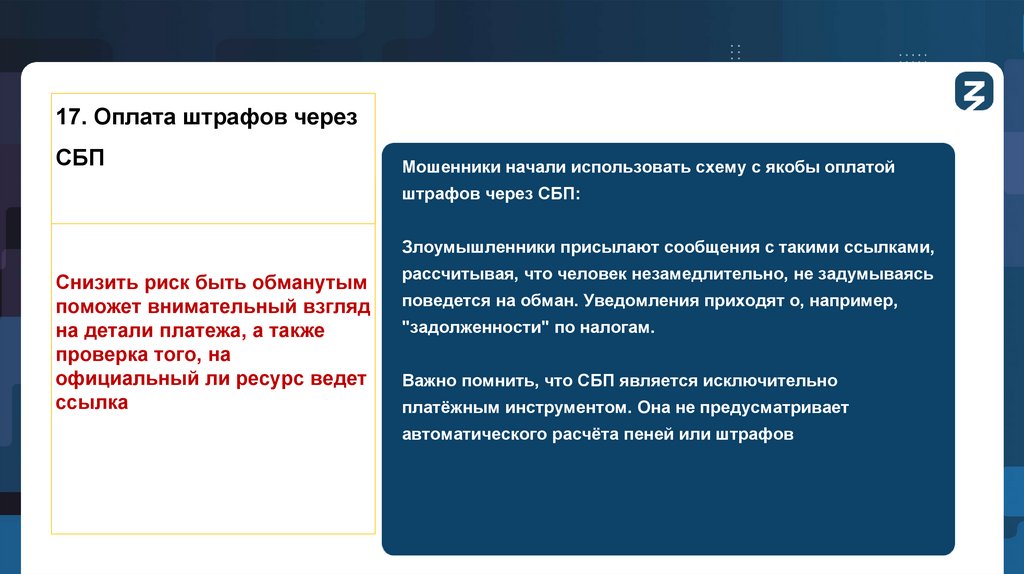 17. Оплата штрафов через СБП

Снизить риск быть обманутым поможет внимательный взгляд на детали платежа, а также проверка того, на официальный ли ресурс ведет ссылка

Мошенники начали использовать схему с якобы оплатой штрафов через СБП:

Злоумышленники присылают сообщения с такими ссылками, рассчитывая, что человек незамедлительно, не задумываясь поведется на обман. Уведомления приходят о, например, "задолженности" по налогам.

Важно помнить, что СБП является исключительно платёжным инструментом. Она не предусматривает автоматического расчёта пеней или штрафов